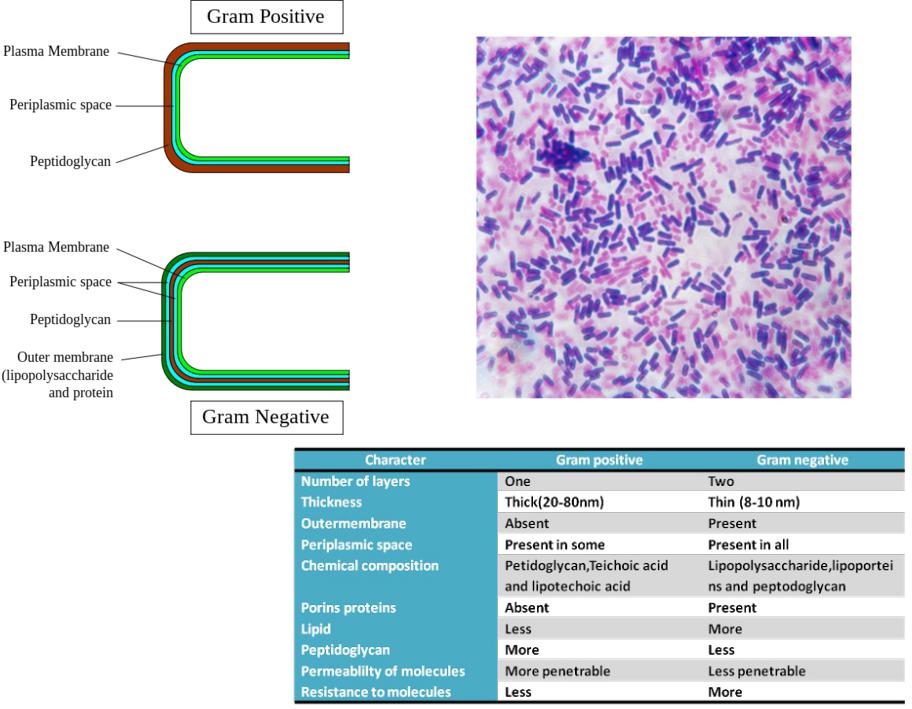 Gram Positive

Plasma Membrane

Periplasmic space

Peptidoglycan

Plasma Membrane

Periplasmic space

Peptidoglycan

Outer membrane (lipopolysaccharide and protein

Gram Negative

| Character | Gram positive | Gram negative |
|---|---|---|
| Number of layers | One | Two |
| Thickness | Thick(20-80nm) | Thin (8-10 nm) |
| Outermembrane | Absent | Present |
| Periplasmic space | Present in some | Present in all |
| Chemical composition | Petidoglycan,Teichoic acid and lipotechoic acid | Lipopolysaccharide,lipoporteins and peptodoglycan |
| Porins proteins | Absent | Present |
| Lipid | Less | More |
| Peptidoglycan | More | Less |
| Permeablilty of molecules | More penetrable | Less penetrable |
| Resistance to molecules | Less | More |